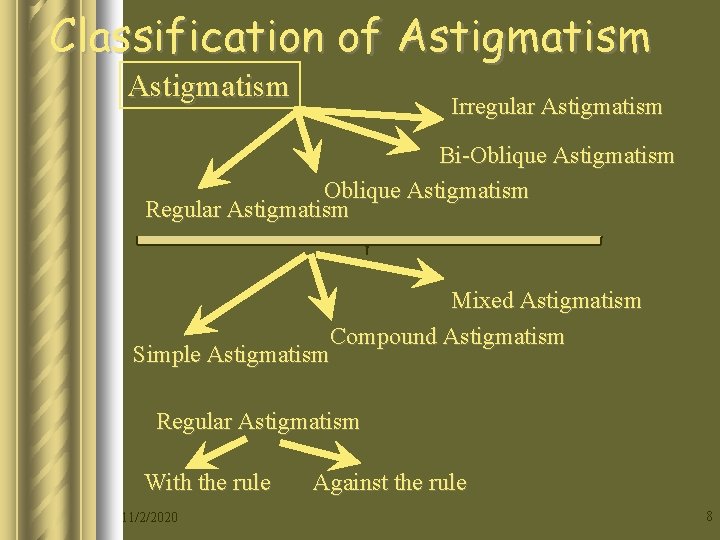 Classification of Astigmatism

Astigmatism

Irregular Astigmatism

Bi-Oblique Astigmatism

Oblique Astigmatism

Regular Astigmatism

Mixed Astigmatism

Compound Astigmatism

Simple Astigmatism

Regular Astigmatism

With the rule

Against the rule

11/2/2020

8